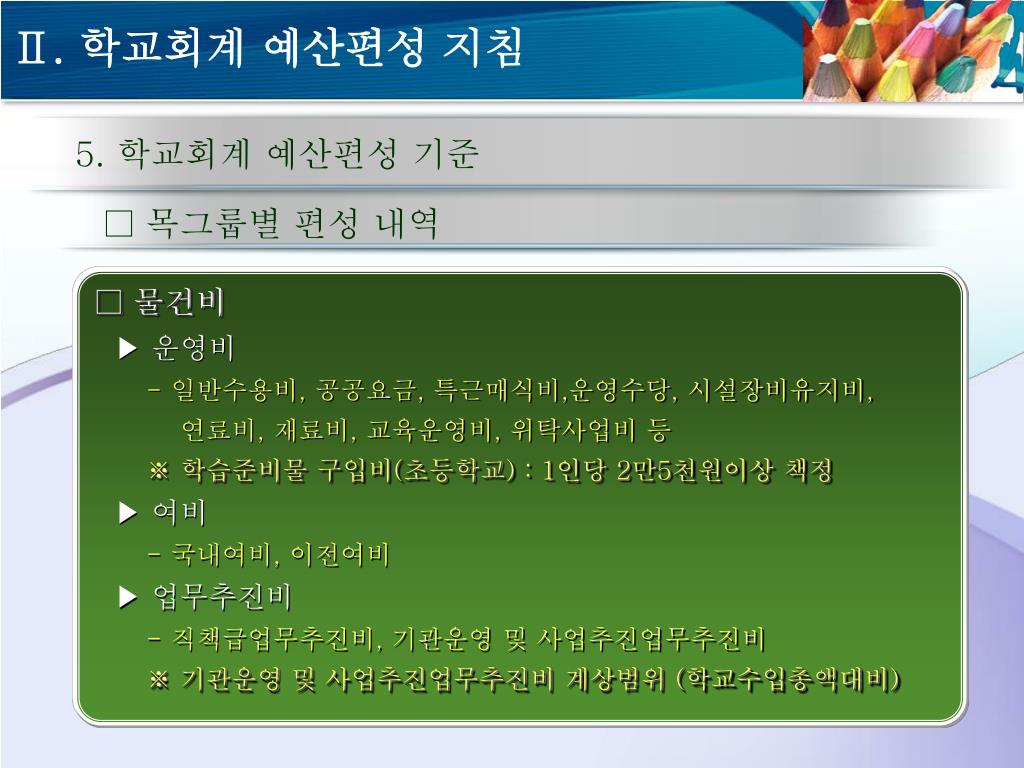 Ⅱ. 학교회계 예산편성 지침

5. 학교회계 예산편성 기준

□ 목그룹별 편성 내역

□ 물건비

▶ 운영비

- 일반수용비, 공공요금, 특근매식비,운영수당, 시설장비유지비, 연료비, 재료비, 교육운영비, 위탁사업비 등

※ 학습준비물 구입비(초등학교) : 1인당 2만5천원이상 책정

▶ 여비

- 국내여비, 이전여비

▶ 업무추진비

- 직책급업무추진비, 기관운영 및 사업추진업무추진비

※ 기관운영 및 사업추진업무추진비 계상범위 (학교수입총액대비)